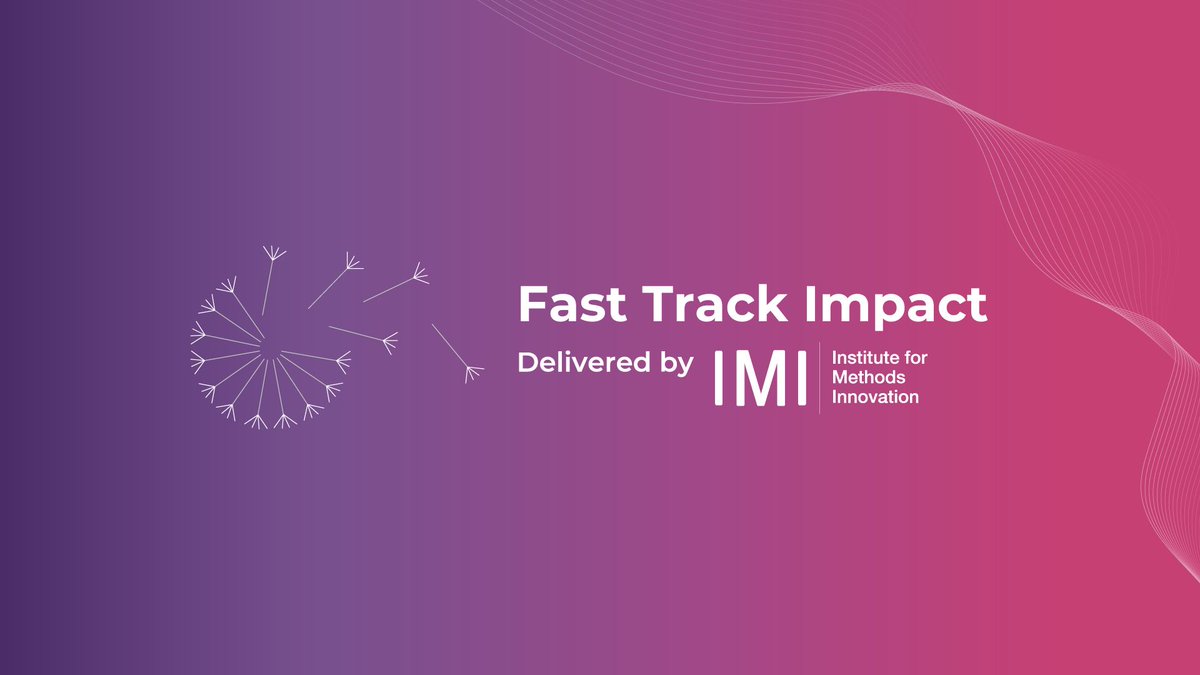 Fast Track Impact

Delivered by IMI Institute for Methods Innovation